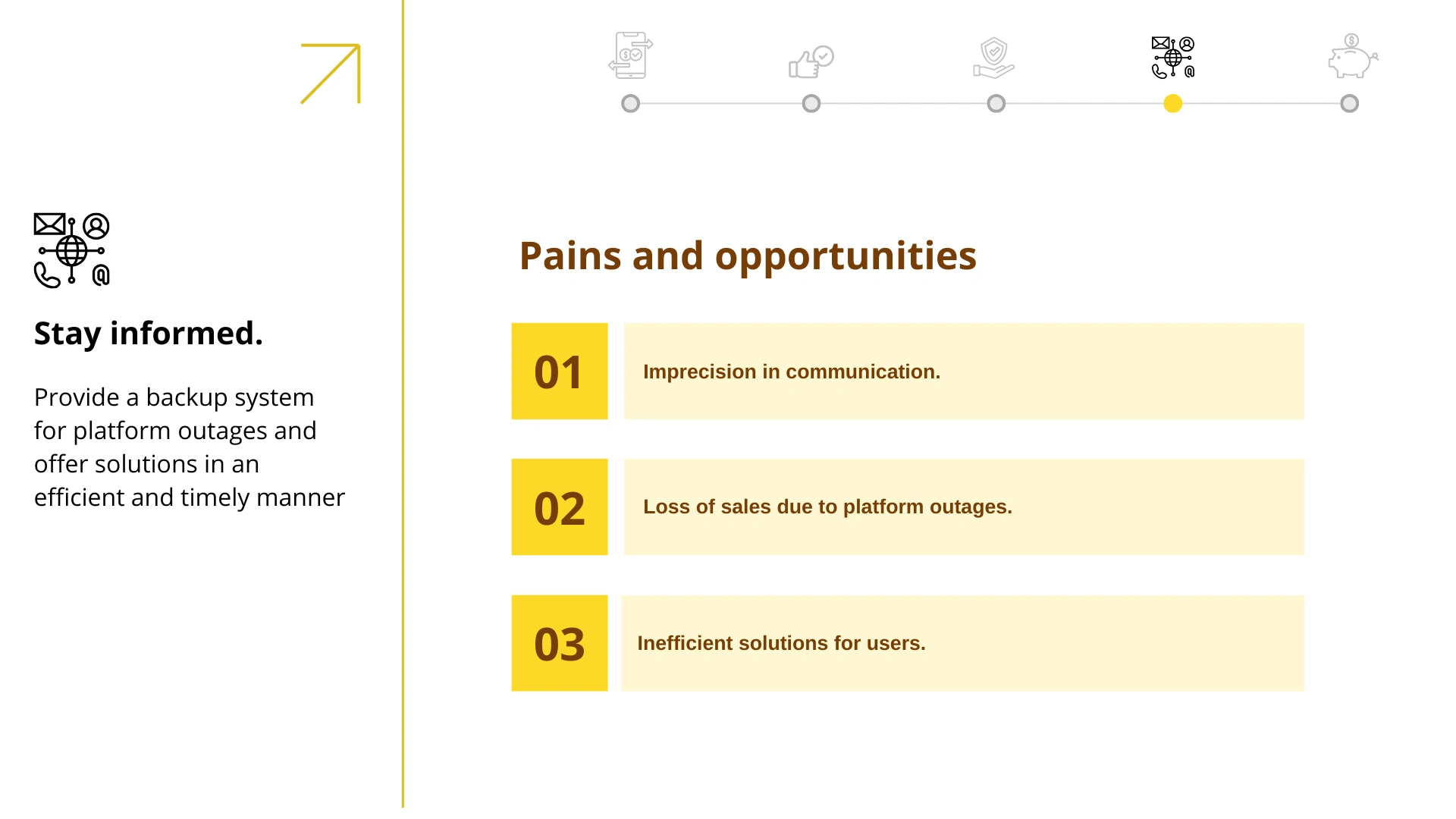 Stay informed.

Provide a backup system for platform outages and offer solutions in an efficient and timely manner

Pains and opportunities

01

Imprecision in communication.

02

Loss of sales due to platform outages.

03

Inefficient solutions for users.